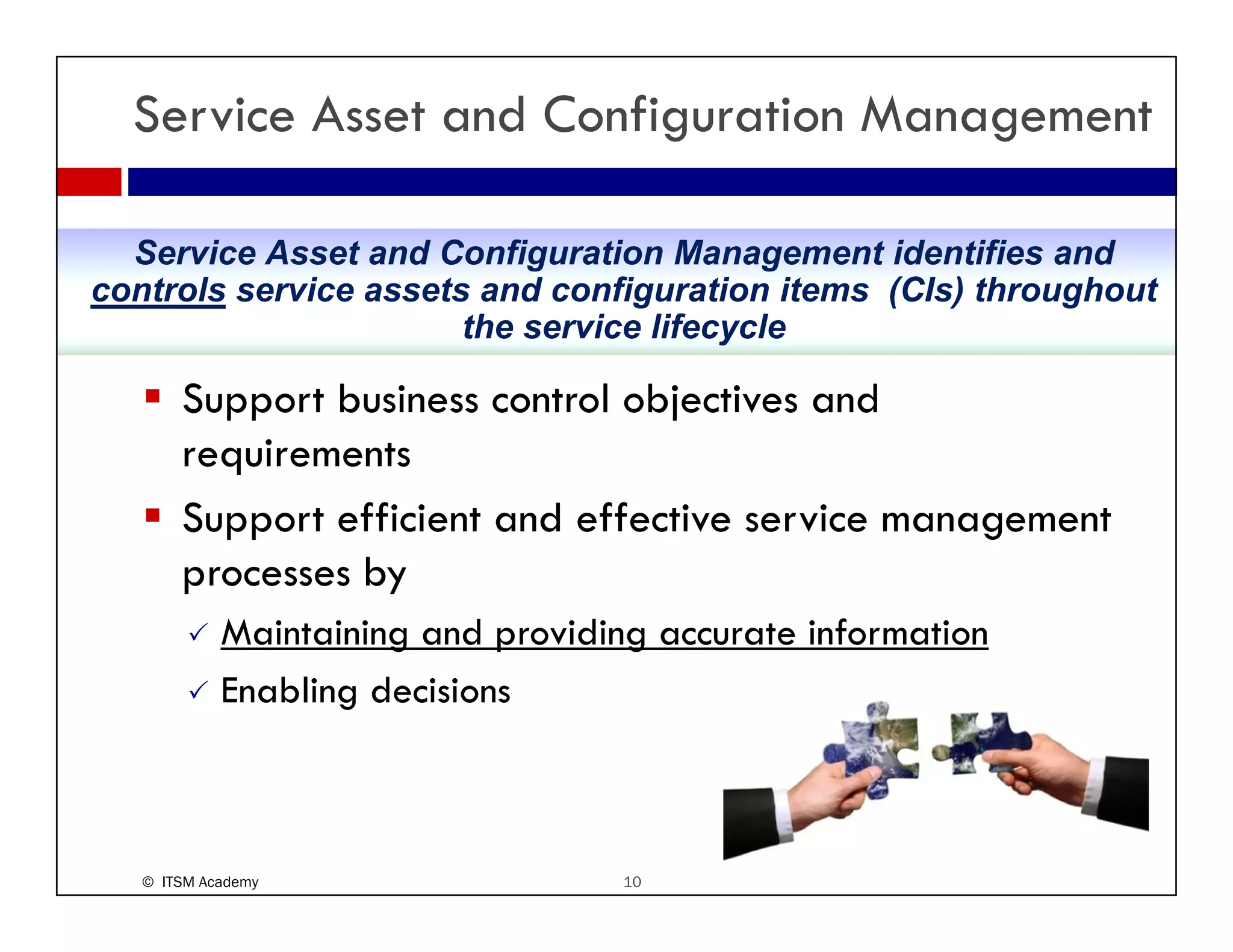 Service Asset and Configuration Management

Service Asset and Configuration Management identifies and controls service assets and configuration items (CIs) throughout the service lifecycle

▪ Support business control objectives and requirements

▪ Support efficient and effective service management processes by

✓ Maintaining and providing accurate information

✓ Enabling decisions

© ITSM Academy

10